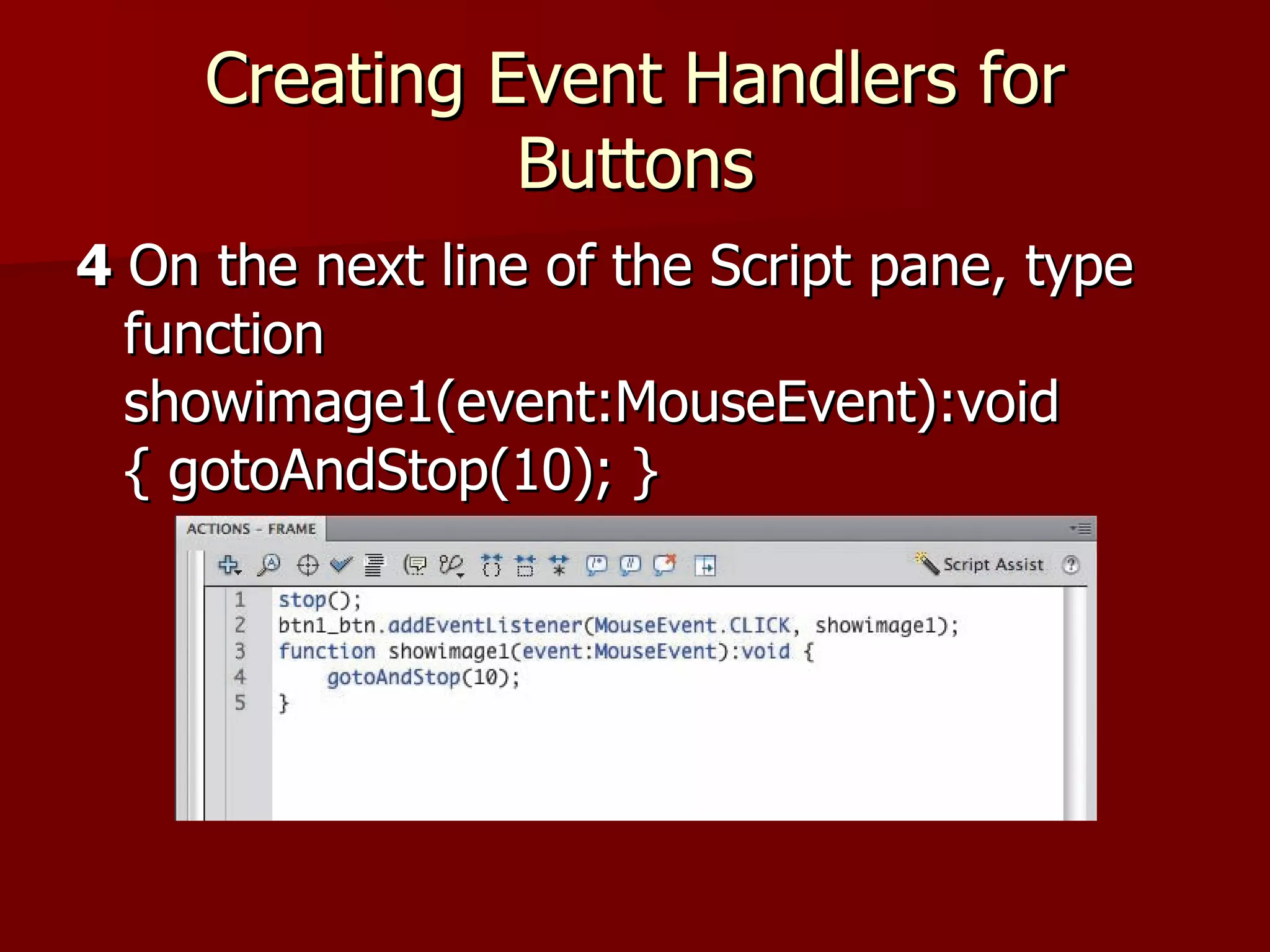 Creating Event Handlers for Buttons

**4** On the next line of the Script pane, type function showimage1(event:MouseEvent):void { gotoAndStop(10); }

ACTIONS - FRAME

Script Assist

1 stop();
2 btn1_btn.addEventListener(MouseEvent.CLICK, showimage1);
3 function showimage1(event:MouseEvent):void {
4 gotoAndStop(10);
5 }